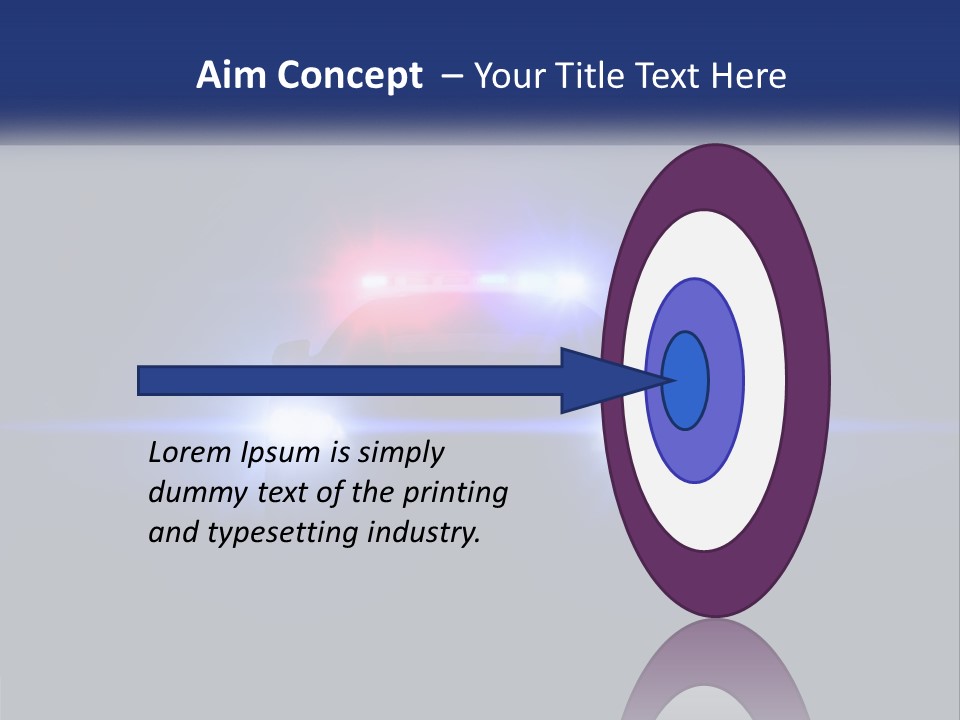 Aim Concept – Your Title Text Here

Lorem Ipsum is simply dummy text of the printing and typesetting industry.